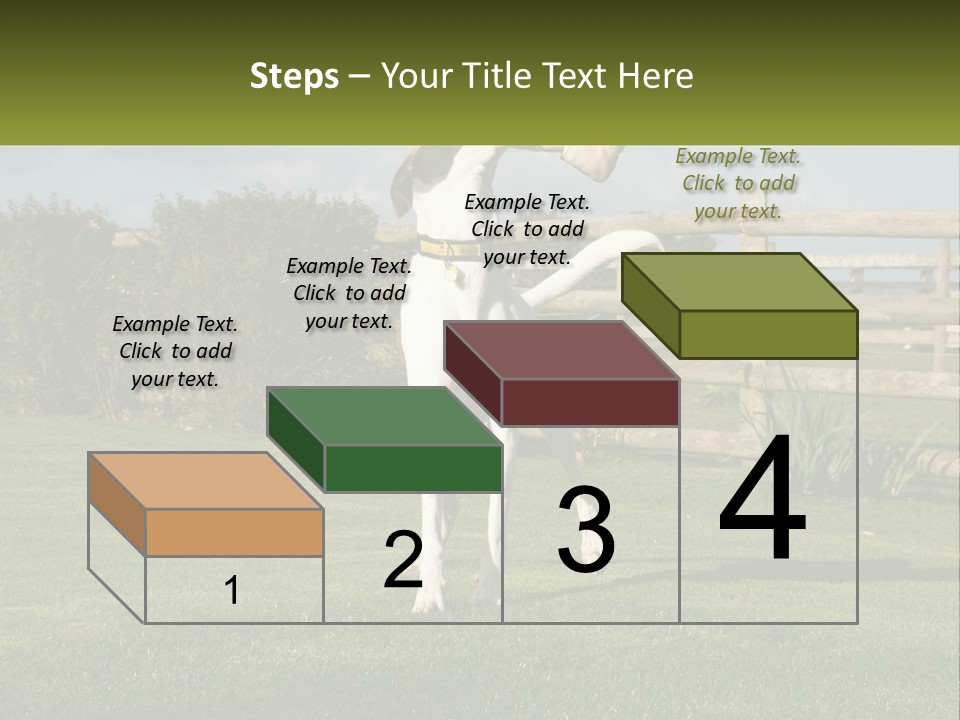 Steps – Your Title Text Here

Example Text. Click to add your text.

Example Text. Click to add your text.

Example Text. Click to add your text.

Example Text. Click to add your text.

1

2

3

4